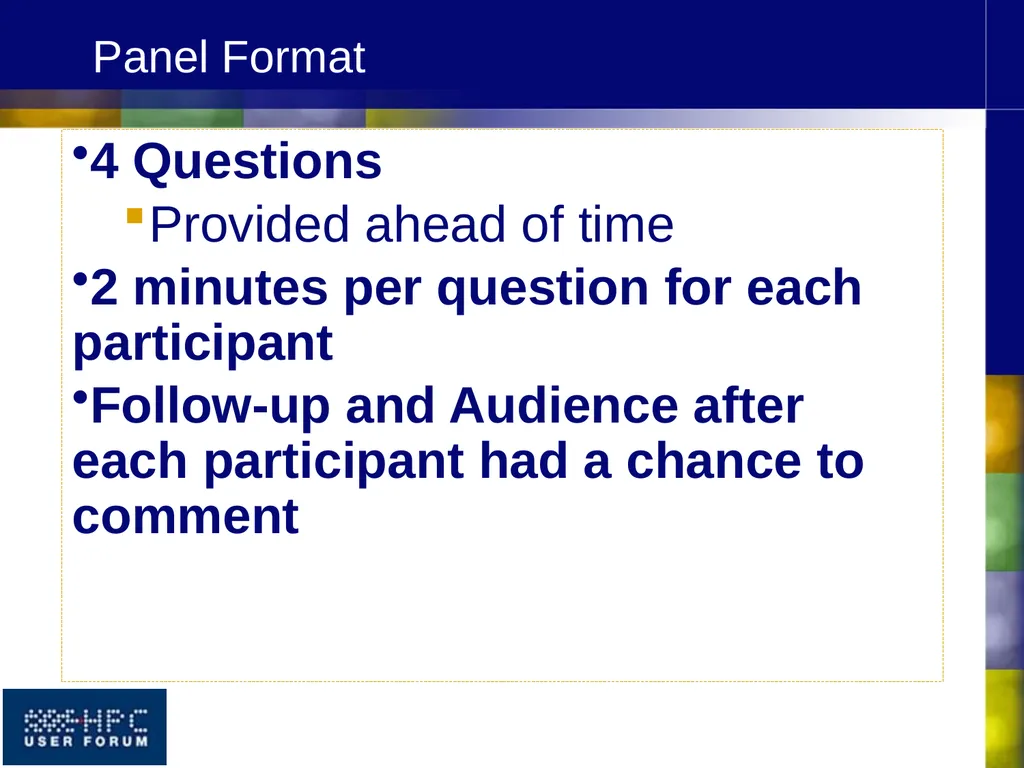 Panel Format

• 4 Questions

 ▪ Provided ahead of time

• 2 minutes per question for each participant

• Follow-up and Audience after each participant had a chance to comment

HPC USER FORUM